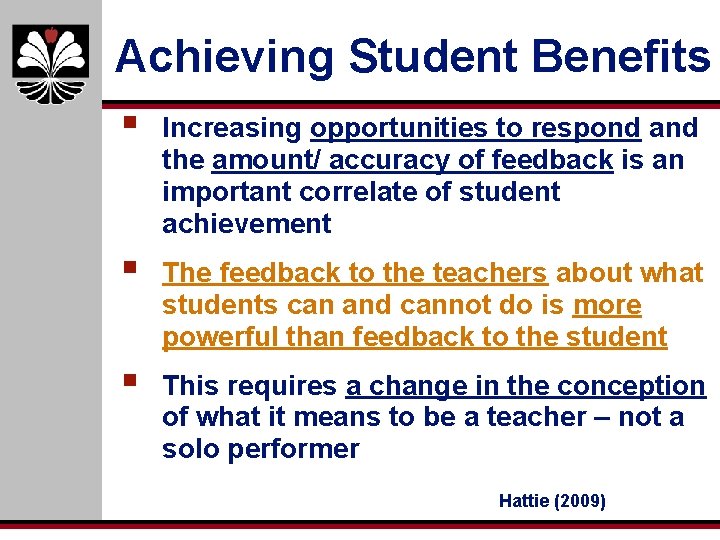 Achieving Student Benefits

Increasing opportunities to respond and the amount/ accuracy of feedback is an important correlate of student achievement

The feedback to the teachers about what students can and cannot do is more powerful than feedback to the student

This requires a change in the conception of what it means to be a teacher – not a solo performer

Hattie (2009)